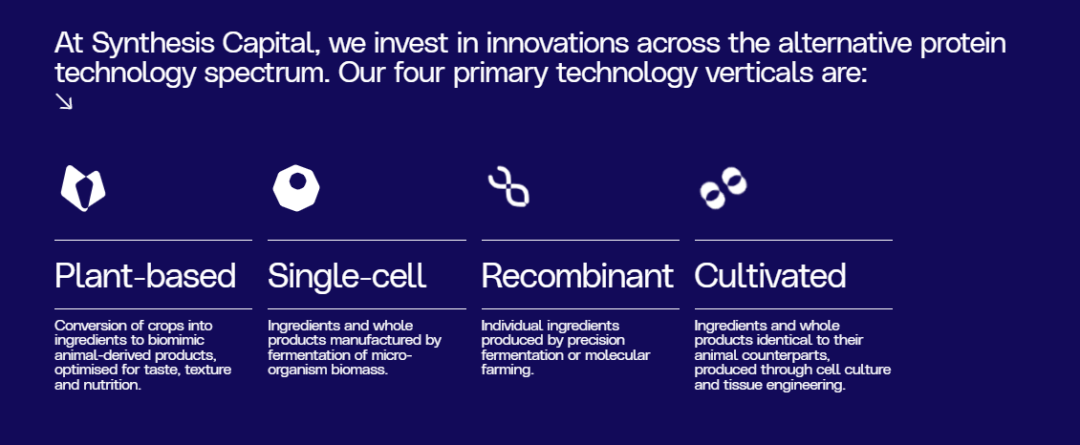 At Synthesis Capital, we invest in innovations across the alternative protein technology spectrum. Our four primary technology verticals are:
↘

Plant-based

Conversion of crops into ingredients to biomimic animal-derived products, optimised for taste, texture and nutrition.

Single-cell

Ingredients and whole products manufactured by fermentation of micro-organism biomass.

Recombinant

Individual ingredients produced by precision fermentation or molecular farming.

Cultivated

Ingredients and whole products identical to their animal counterparts, produced through cell culture and tissue engineering.